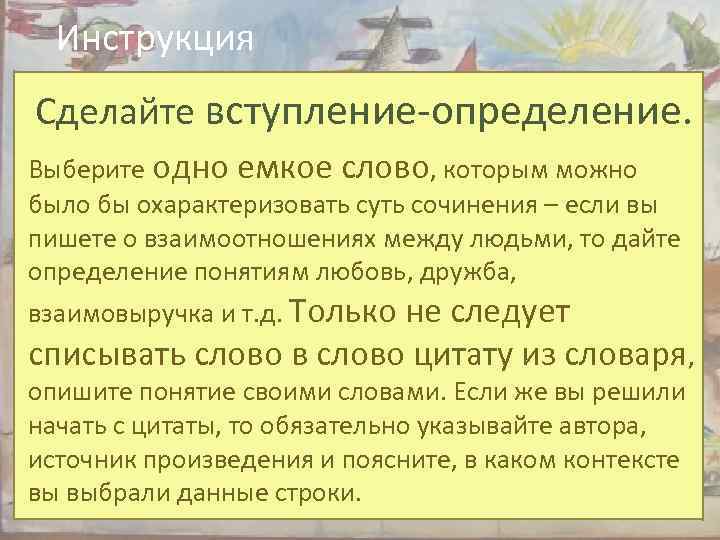 Инструкция

Сделайте вступление-определение.

Выберите одно емкое слово, которым можно было бы охарактеризовать суть сочинения – если вы пишете о взаимоотношениях между людьми, то дайте определение понятиям любовь, дружба, взаимовыручка и т.д. Только не следует списывать слово в слово цитату из словаря, опишите понятие своими словами. Если же вы решили начать с цитаты, то обязательно указывайте автора, источник произведения и поясните, в каком контексте вы выбрали данные строки.